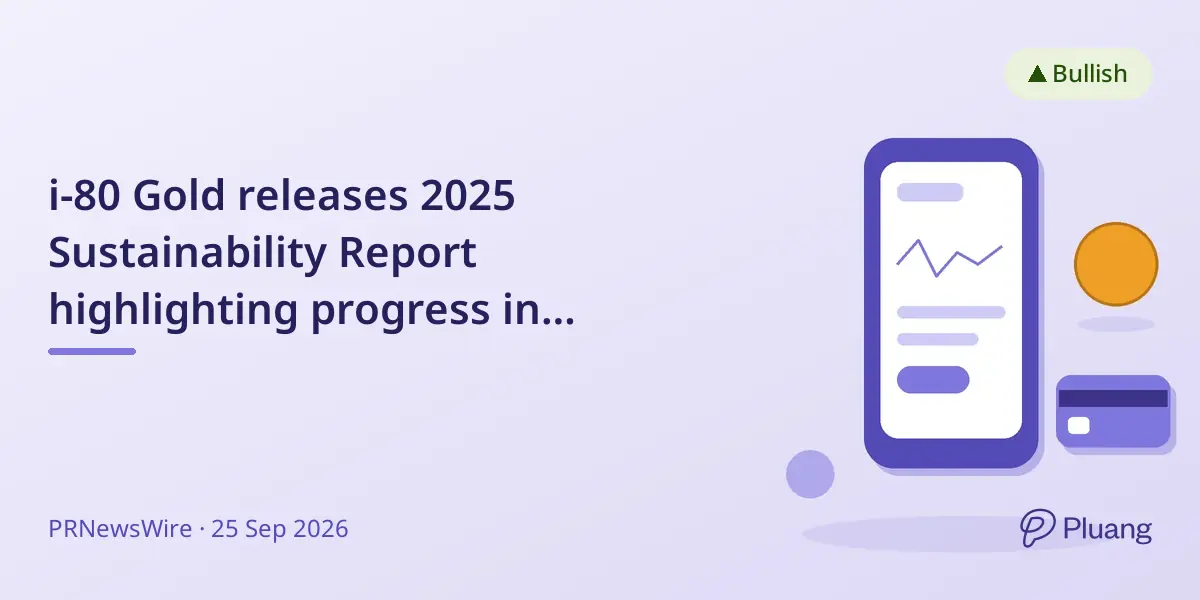 ▲ Bullish

i-80 Gold releases 2025 Sustainability Report highlighting progress in...

PRNewsWire · 25 Sep 2026

Pluang